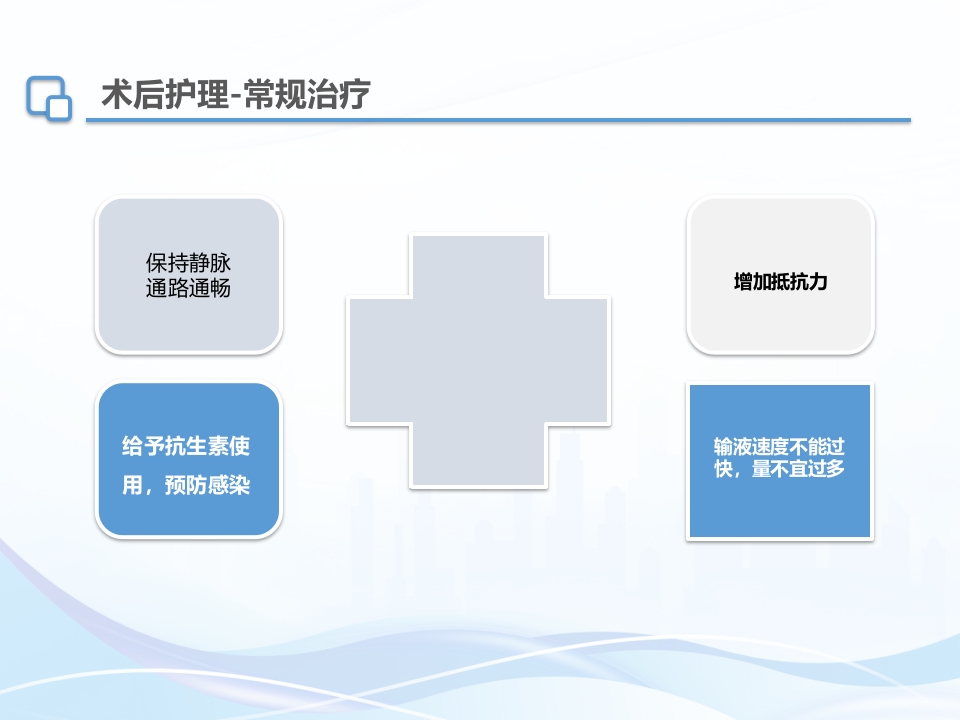 术后护理-常规治疗

保持静脉通路通畅

给予抗生素使用，预防感染

增加抵抗力

输液速度不能过快，量不宜过多